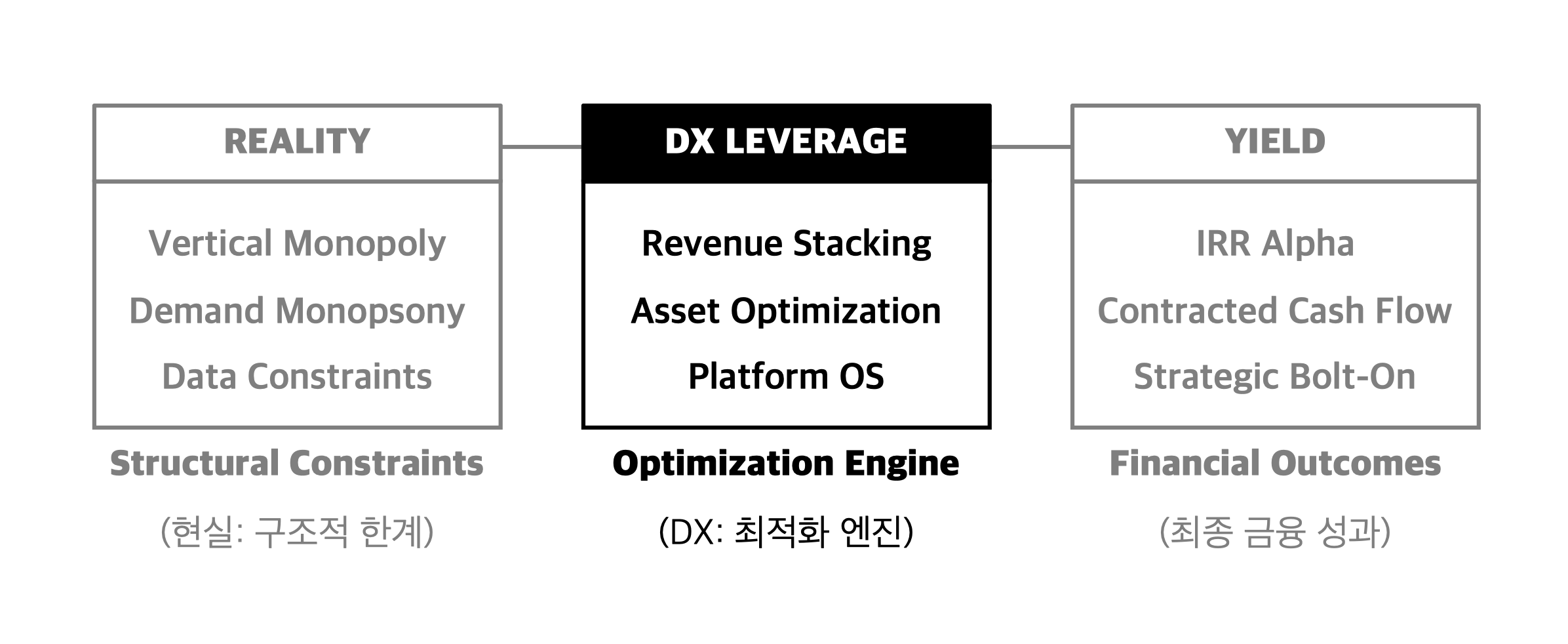 REALITY

Vertical Monopoly

Demand Monopsony

Data Constraints

Structural Constraints

(현실: 구조적 한계)

DX LEVERAGE

Revenue Stacking

Asset Optimization

Platform OS

Optimization Engine

(DX: 최적화 엔진)

YIELD

IRR Alpha

Contracted Cash Flow

Strategic Bolt-On

Financial Outcomes

(최종 금융 성과)